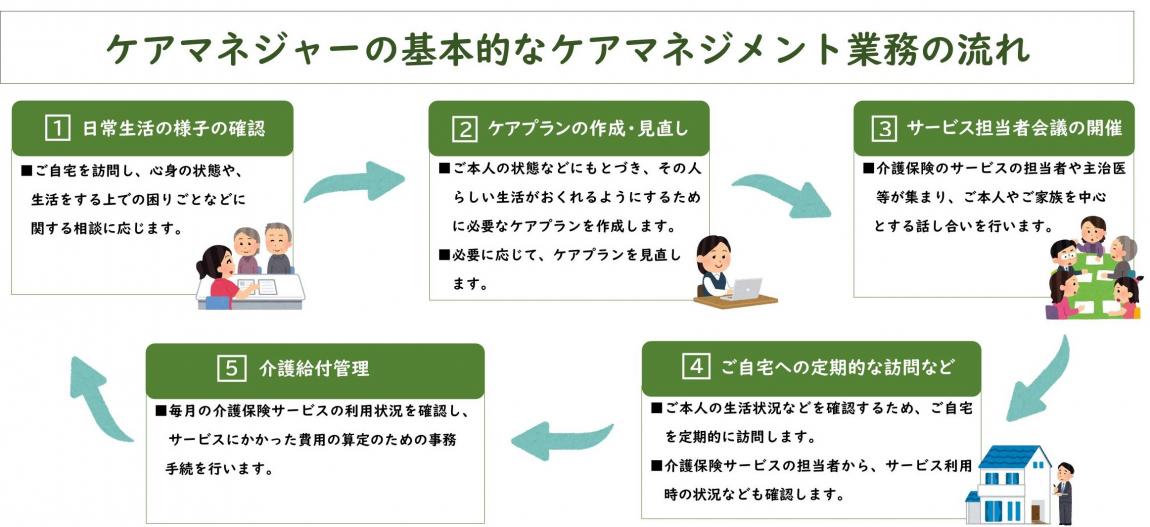 ケアマネジャーの基本的なケアマネジメント業務の流れ

1 日常生活の様子の確認

■ご自宅を訪問し、心身の状態や、生活をする上での困りごとなどに関する相談に応じます。

2 ケアプランの作成・見直し

■ご本人の状態などにもとづき、その人らしい生活がおくれるようにするために必要なケアプランを作成します。

■必要に応じて、ケアプランを見直します。

3 サービス担当者会議の開催

■介護保険のサービスの担当者や主治医等が集まり、ご本人やご家族を中心とする話し合いを行います。

4 ご自宅への定期的な訪問など

■ご本人の生活状況などを確認するため、ご自宅を定期的に訪問します。

■介護保険サービスの担当者から、サービス利用時の状況なども確認します。

5 介護給付管理

■毎月の介護保険サービスの利用状況を確認し、サービスにかかった費用の算定のための事務手続を行います。